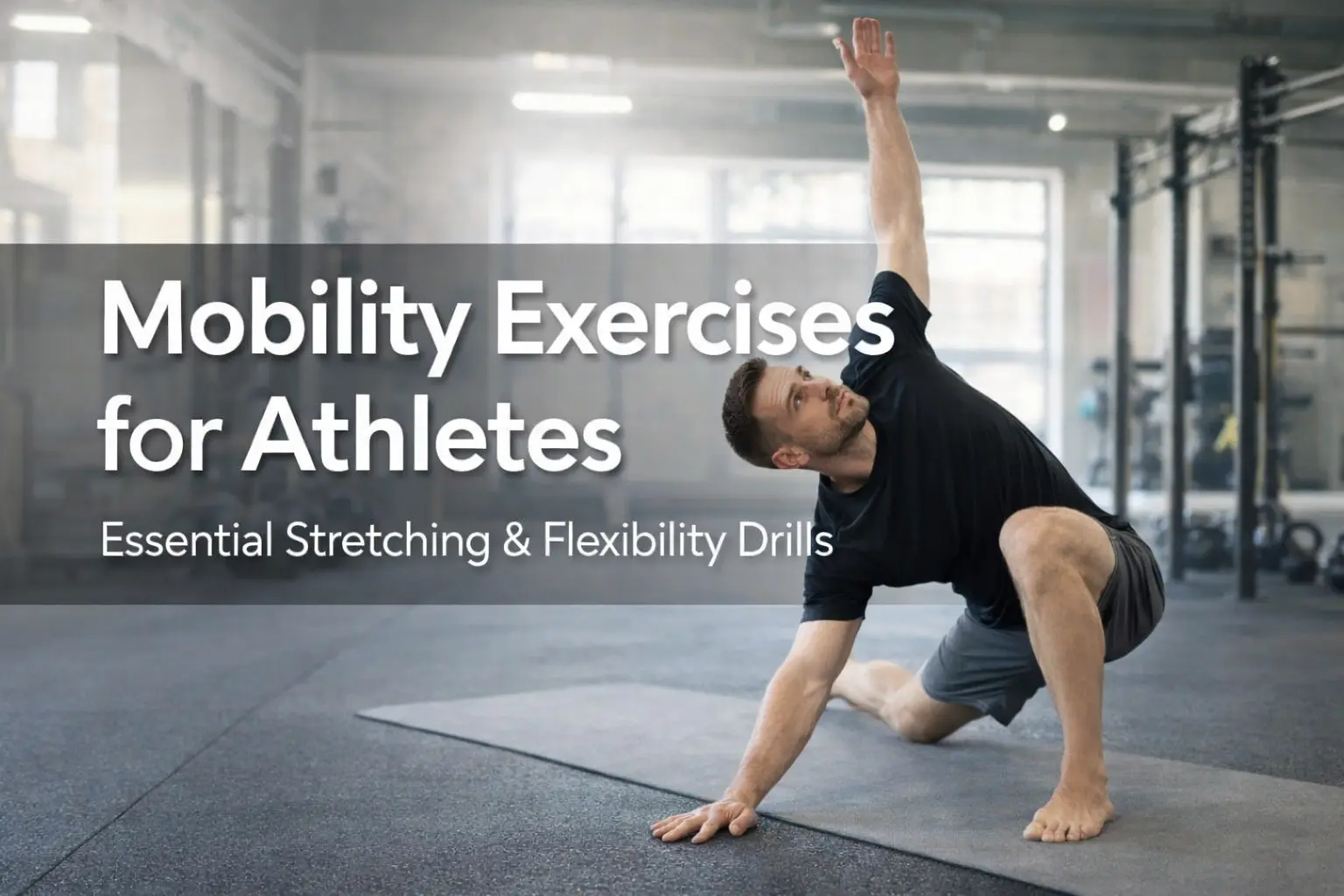 Mobility Exercises for Athletes

Essential Stretching & Flexibility Drills